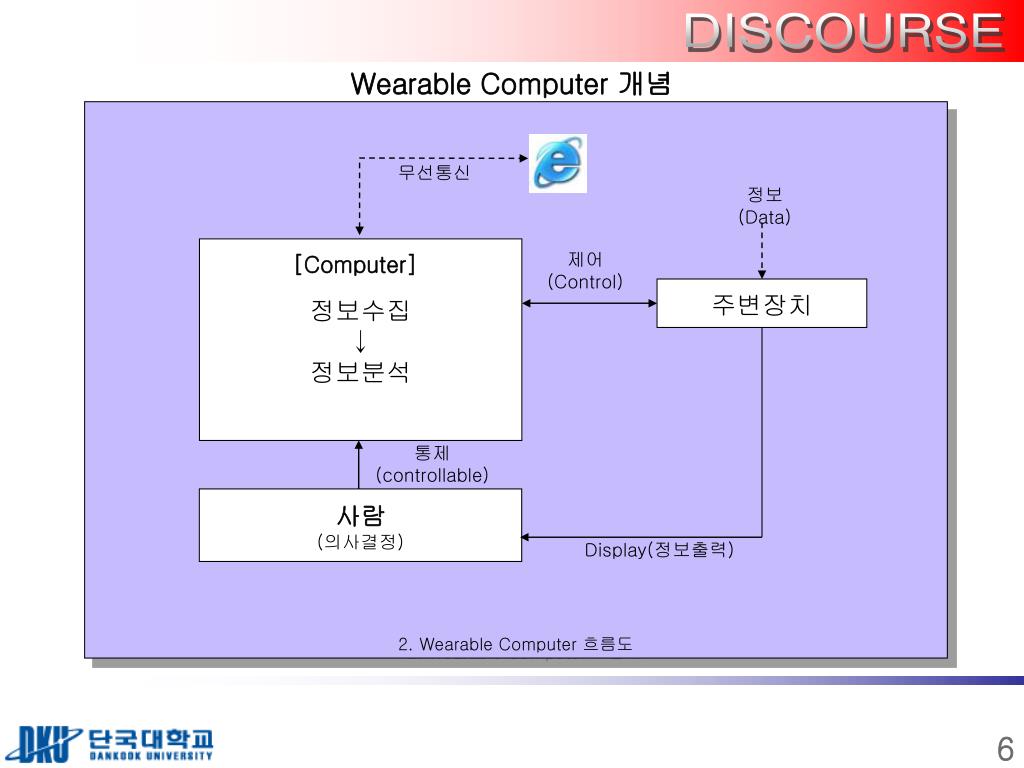 DISCOURSE

Wearable Computer 개념

무선통신

정보
(Data)

[Computer]
정보수집
↓
정보분석

제어
(Control)

주변장치

통제
(controllable)

사람
(의사결정)

Display(정보출력)

2. Wearable Computer 흐름도

DKU 단국대학교
DANKOOK UNIVERSITY

6